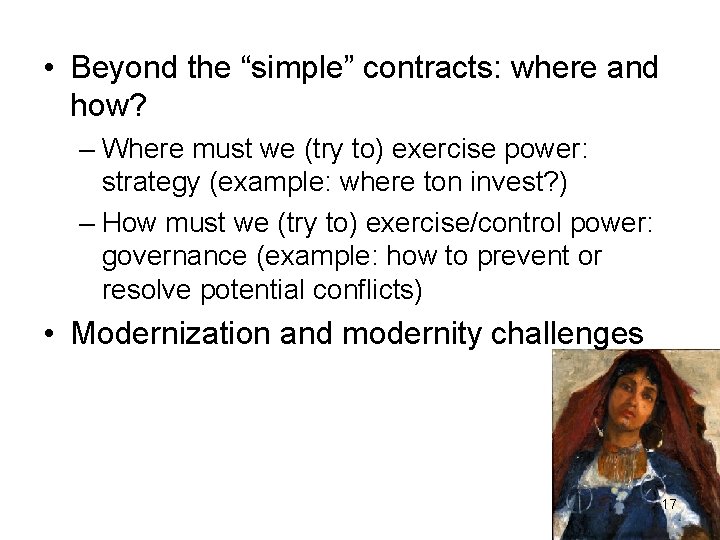 • Beyond the “simple” contracts: where and how?

– Where must we (try to) exercise power: strategy (example: where ton invest?)

– How must we (try to) exercise/control power: governance (example: how to prevent or resolve potential conflicts)

• Modernization and modernity challenges

17